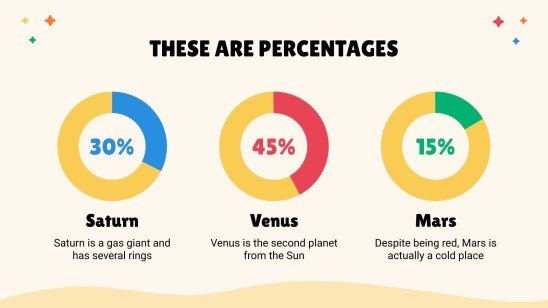 THESE ARE PERCENTAGES

30%

Saturn

Saturn is a gas giant and has several rings

45%

Venus

Venus is the second planet from the Sun

15%

Mars

Despite being red, Mars is actually a cold place